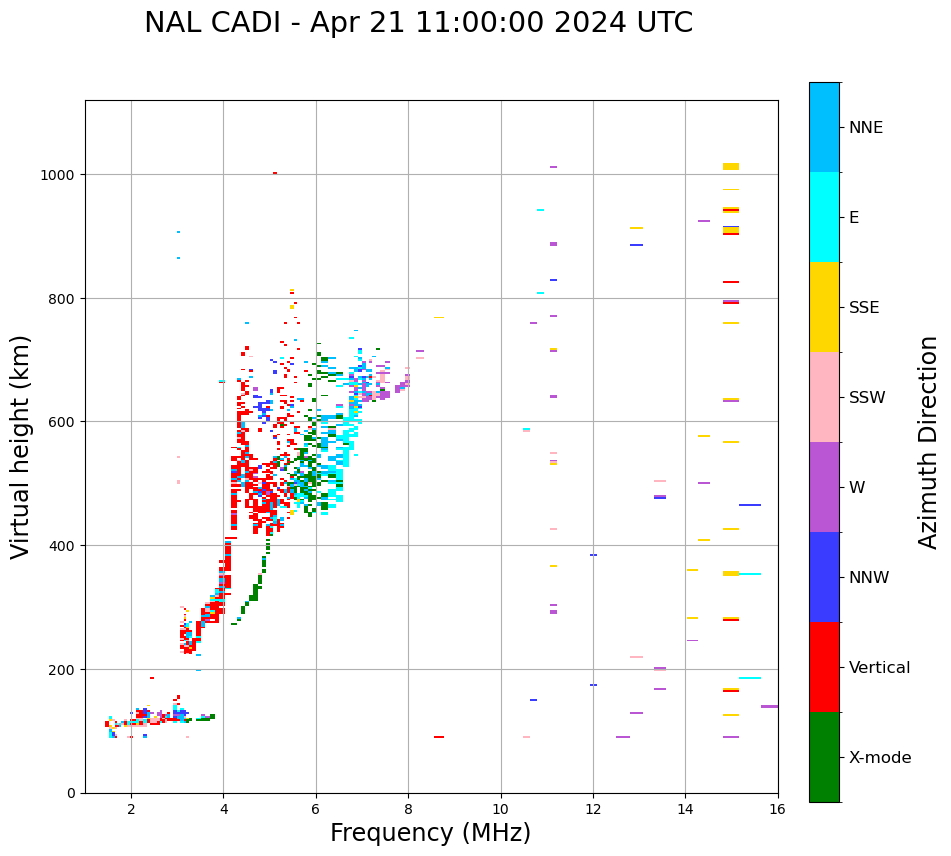 NAL CADI - Apr 21 11:00:00 2024 UTC

Virtual height (km)

1000
800
600
400
200
0

2
4
6
8
10
12
14
16

Frequency (MHz)

NNE
E
SSE
SSW
W
NNW
Vertical
X-mode

Azimuth Direction